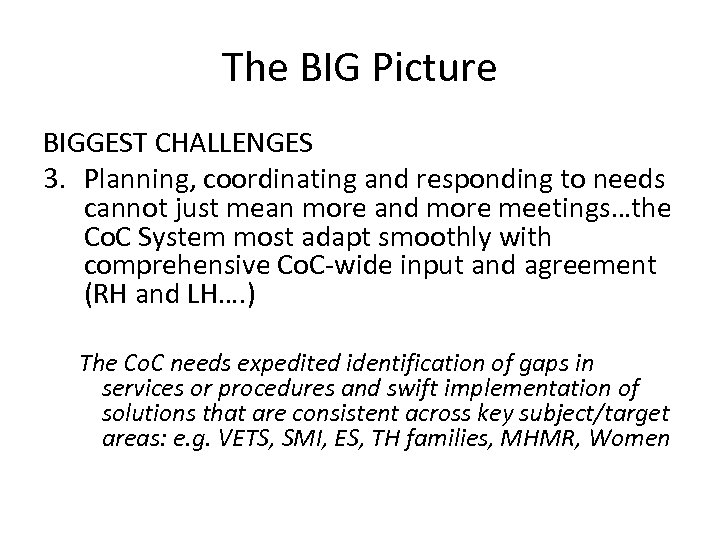 The BIG Picture

BIGGEST CHALLENGES

3. Planning, coordinating and responding to needs cannot just mean more and more meetings…the CoC System most adapt smoothly with comprehensive CoC-wide input and agreement (RH and LH….)

The CoC needs expedited identification of gaps in services or procedures and swift implementation of solutions that are consistent across key subject/target areas: e.g. VETS, SMI, ES, TH families, MHMR, Women